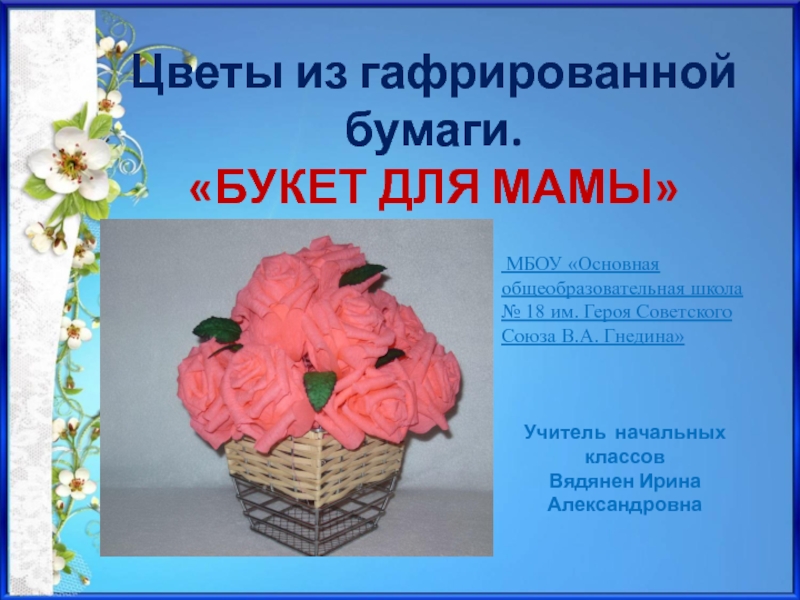 Цветы из гафрированной бумаги.
«БУКЕТ ДЛЯ МАМЫ»

МБОУ «Основная общеобразовательная школа № 18 им. Героя Советского Союза В.А. Гнедина»

Учитель начальных классов
Вядянен Ирина Александровна